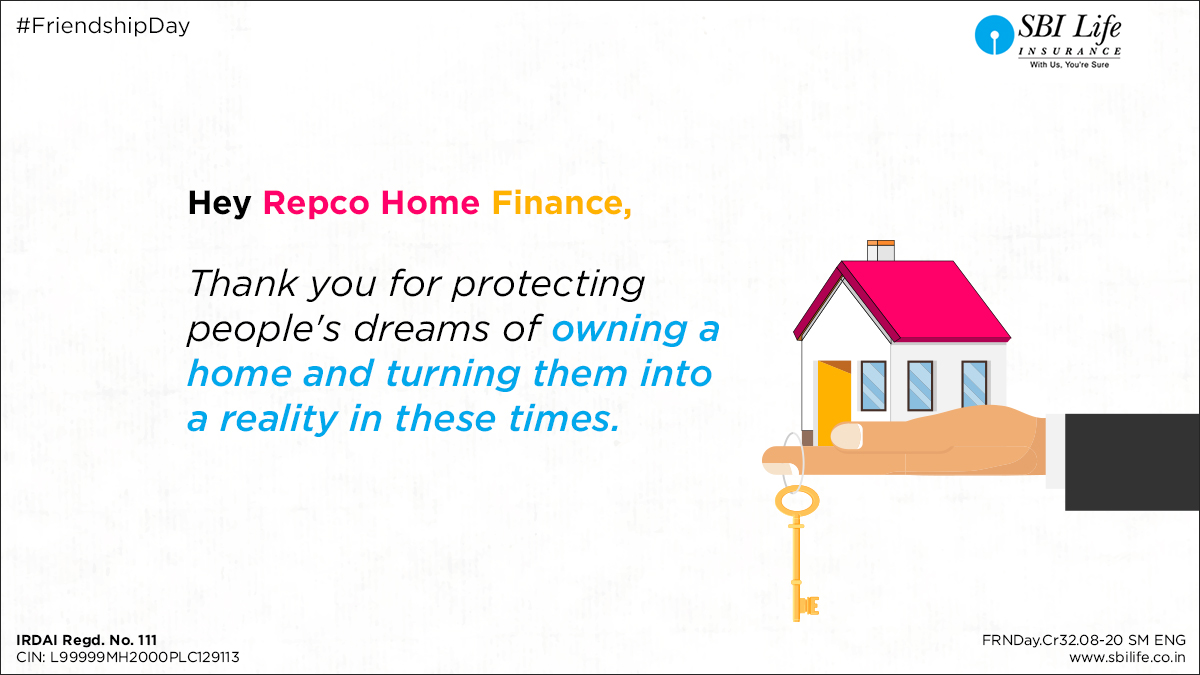 #FriendshipDay

SBI Life INSURANCE
With Us, You're Sure

Hey Repco Home Finance,

Thank you for protecting people's dreams of owning a home and turning them into a reality in these times.

IRDAI Regd. No. 111
CIN: L99999MH2000PLC129113

FRNDay.Cr32.08-20 SM ENG
www.sbilife.co.in